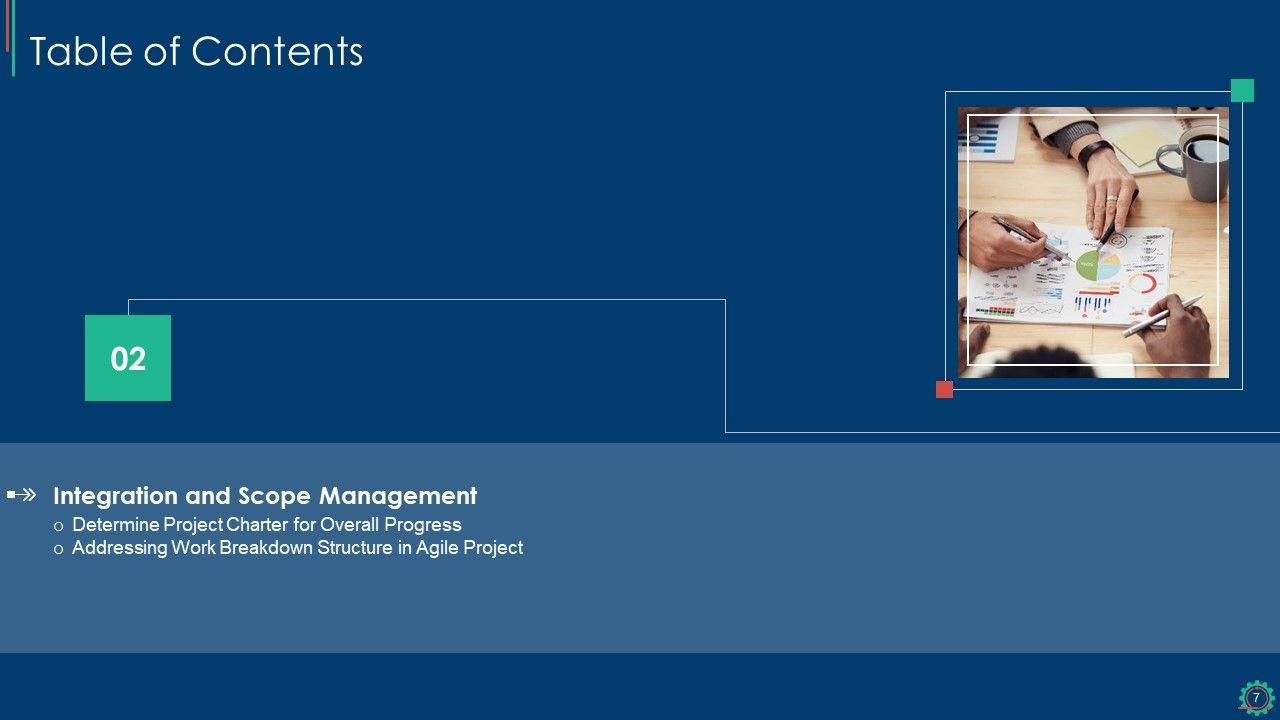 Table of Contents

02

Integration and Scope Management

o Determine Project Charter for Overall Progress
o Addressing Work Breakdown Structure in Agile Project

7